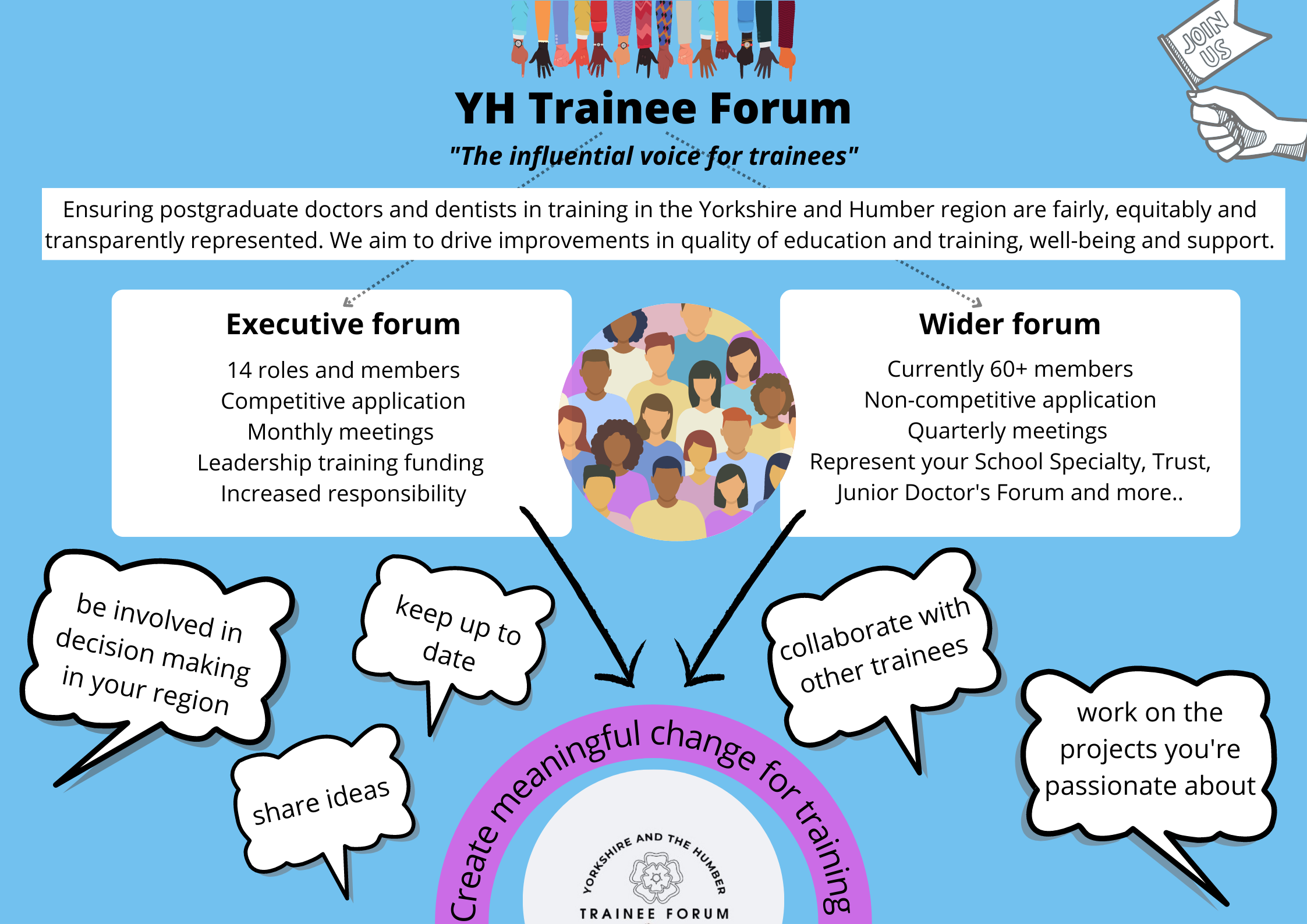 JOIN US

YH Trainee Forum

"The influential voice for trainees"

Ensuring postgraduate doctors and dentists in training in the Yorkshire and Humber region are fairly, equitably and transparently represented. We aim to drive improvements in quality of education and training, well-being and support.

Executive forum

14 roles and members
Competitive application
Monthly meetings
Leadership training funding
Increased responsibility

Wider forum

Currently 60+ members
Non-competitive application
Quarterly meetings
Represent your School Specialty, Trust, Junior Doctor's Forum and more..

be involved in decision making in your region

keep up to date

share ideas

collaborate with other trainees

work on the projects you're passionate about

Create meaningful change for training

YORKSHIRE AND THE HUMBER
TRAINEE FORUM